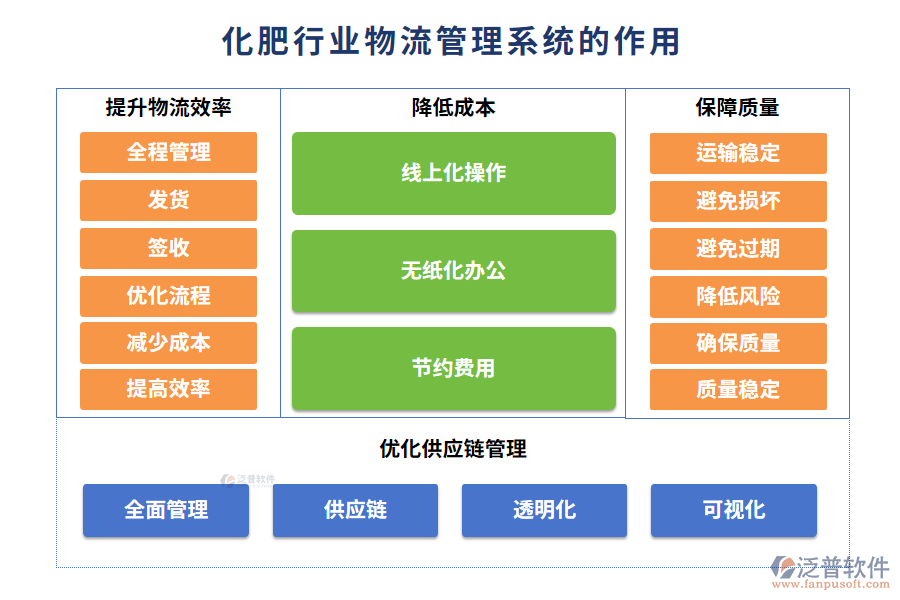 化肥行业物流管理系统的作用

提升物流效率

全程管理

发货

签收

优化流程

减少成本

提高效率

降低成本

线上化操作

无纸化办公

节约费用

保障质量

运输稳定

避免损坏

避免过期

降低风险

确保质量

质量稳定

优化供应链管理

泛普软件

全面管理

供应链

透明化

可视化

泛普软件

www.fanpusoft.com